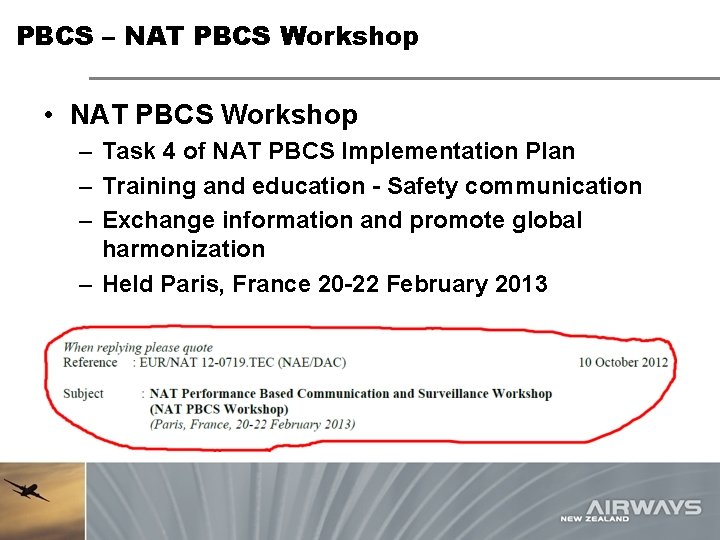 PBCS – NAT PBCS Workshop

• NAT PBCS Workshop
– Task 4 of NAT PBCS Implementation Plan
– Training and education - Safety communication
– Exchange information and promote global harmonization
– Held Paris, France 20-22 February 2013

When replying please quote
Reference : EUR/NAT 12-0719.TEC (NAE/DAC)
10 October 2012

Subject : NAT Performance Based Communication and Surveillance Workshop (NAT PBCS Workshop)
(Paris, France, 20-22 February 2013)

AIRWAYS
NEW ZEALAND